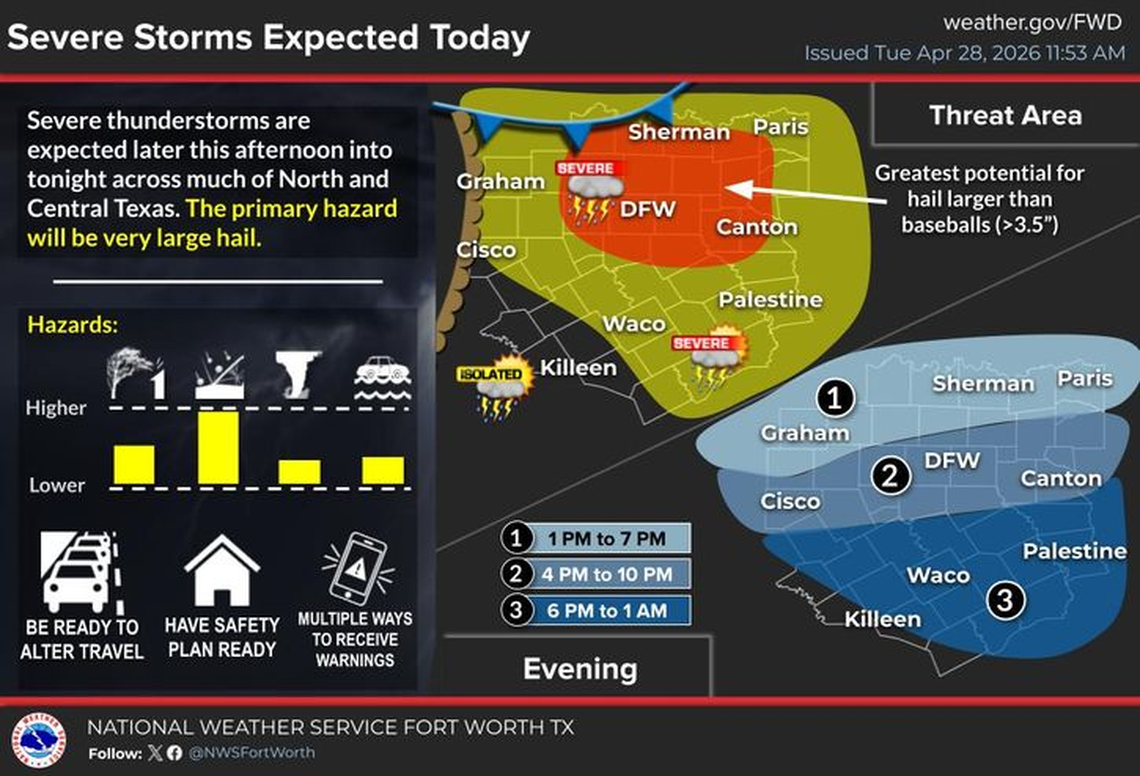 Severe Storms Expected Today

weather.gov/FWD
Issued Tue Apr 28, 2026 11:53 AM

Severe thunderstorms are expected later this afternoon into tonight across much of North and Central Texas. The primary hazard will be very large hail.

Hazards:

Higher

Lower

BE READY TO ALTER TRAVEL

HAVE SAFETY PLAN READY

MULTIPLE WAYS TO RECEIVE WARNINGS

Threat Area

Sherman
Paris
Graham
SEVERE
DFW
Canton
Cisco
Palestine
Waco
SEVERE
ISOLATED
Killeen

Greatest potential for hail larger than baseballs (>3.5")

1
Sherman
Paris
Graham
2
DFW
Canton
Cisco
Palestine
Waco
3
Killeen

1 1 PM to 7 PM
2 4 PM to 10 PM
3 6 PM to 1 AM

Evening

NATIONAL WEATHER SERVICE FORT WORTH TX
Follow: @NWSFortWorth